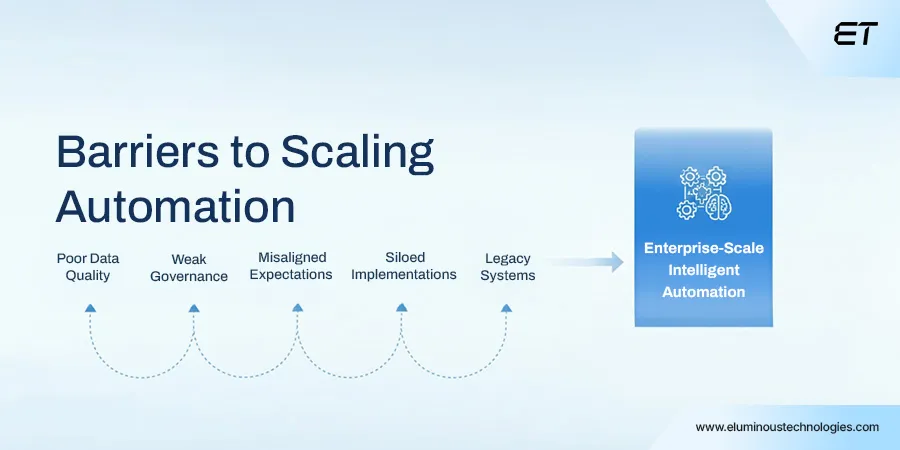 ET

Barriers to Scaling Automation

Poor Data Quality

Weak Governance

Misaligned Expectations

Siloed Implementations

Legacy Systems

Enterprise-Scale Intelligent Automation

www.eluminoustechnologies.com